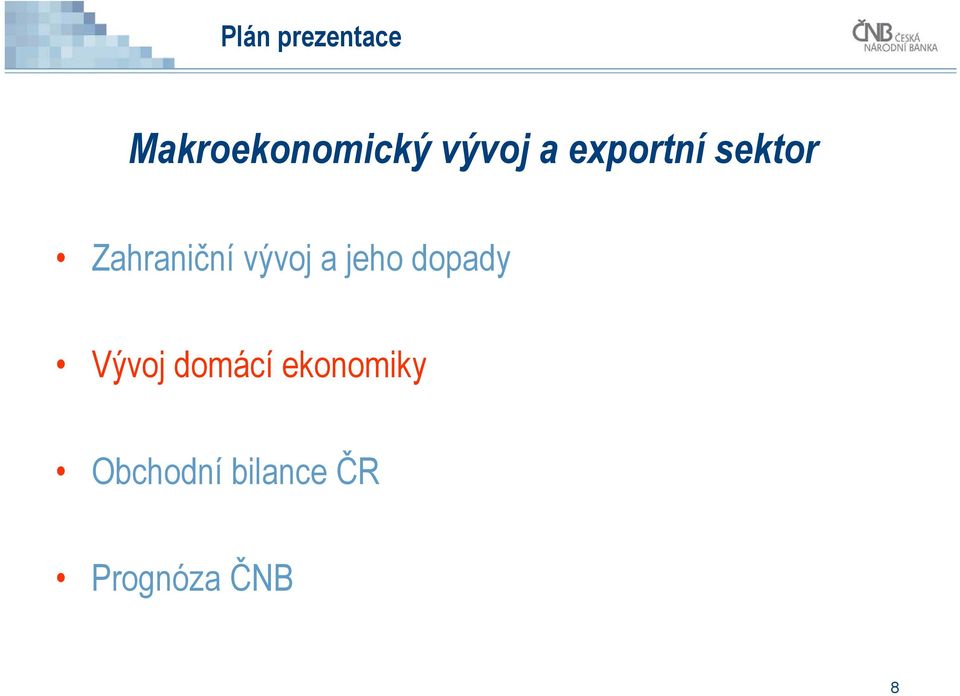 Plán prezentace

ČNB ČESKÁ NÁRODNÍ BANKA

Makroekonomický vývoj a exportní sektor

• Zahraniční vývoj a jeho dopady

• Vývoj domácí ekonomiky

• Obchodní bilance ČR

• Prognóza ČNB

8